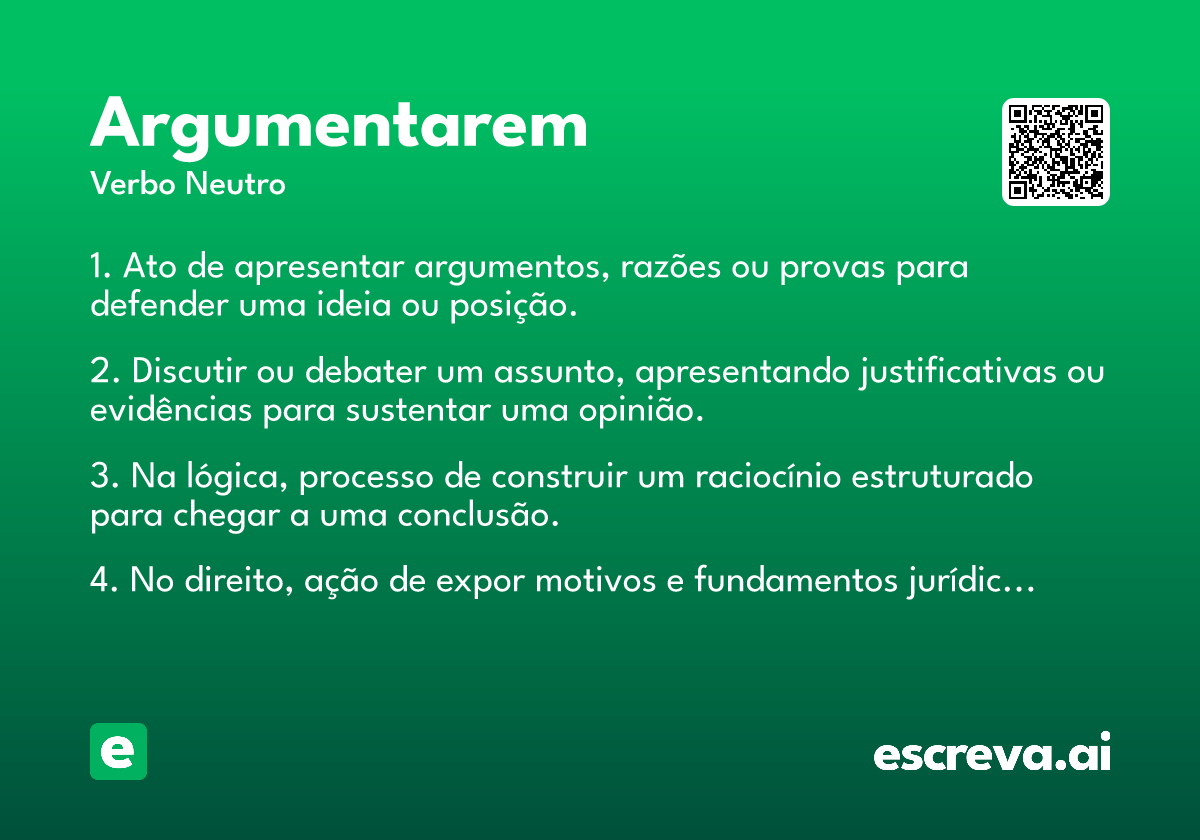 Argumentarem
Verbo Neutro

1. Ato de apresentar argumentos, razões ou provas para defender uma ideia ou posição.

2. Discutir ou debater um assunto, apresentando justificativas ou evidências para sustentar uma opinião.

3. Na lógica, processo de construir um raciocínio estruturado para chegar a uma conclusão.

4. No direito, ação de expor motivos e fundamentos jurídic...

e

escreva.ai